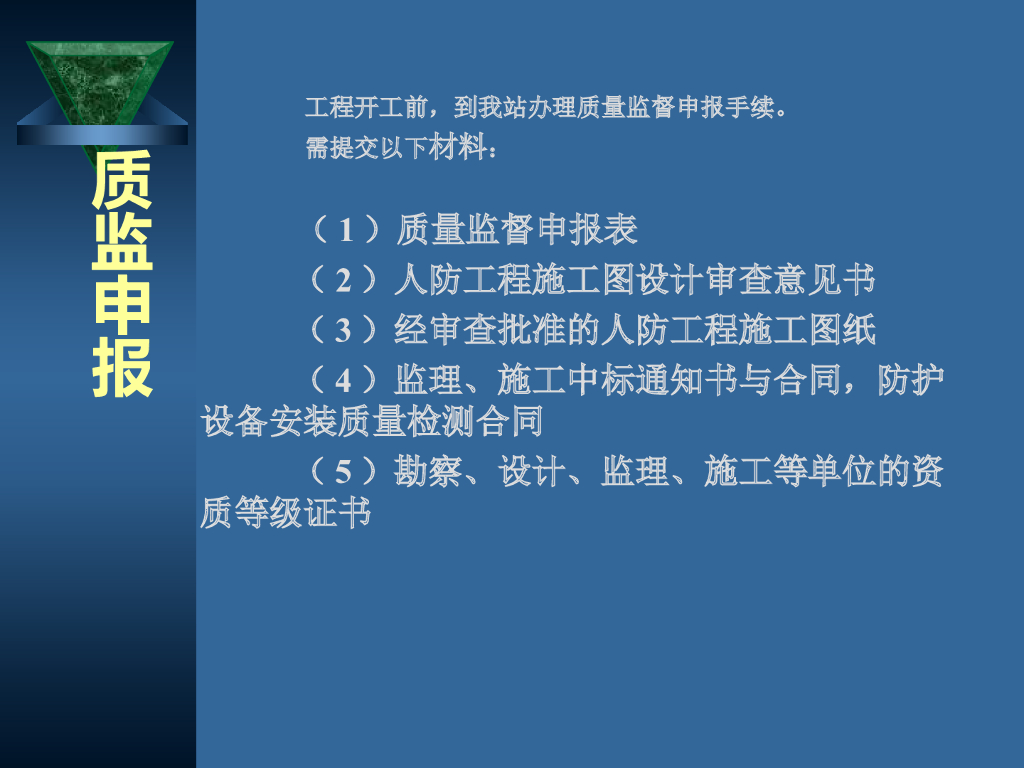 质监申报

工程开工前，到我站办理质量监督申报手续。
需提交以下材料：

（1）质量监督申报表

（2）人防工程施工图设计审查意见书

（3）经审查批准的人防工程施工图纸

（4）监理、施工中标通知书与合同，防护设备安装质量检测合同

（5）勘察、设计、监理、施工等单位的资质等级证书